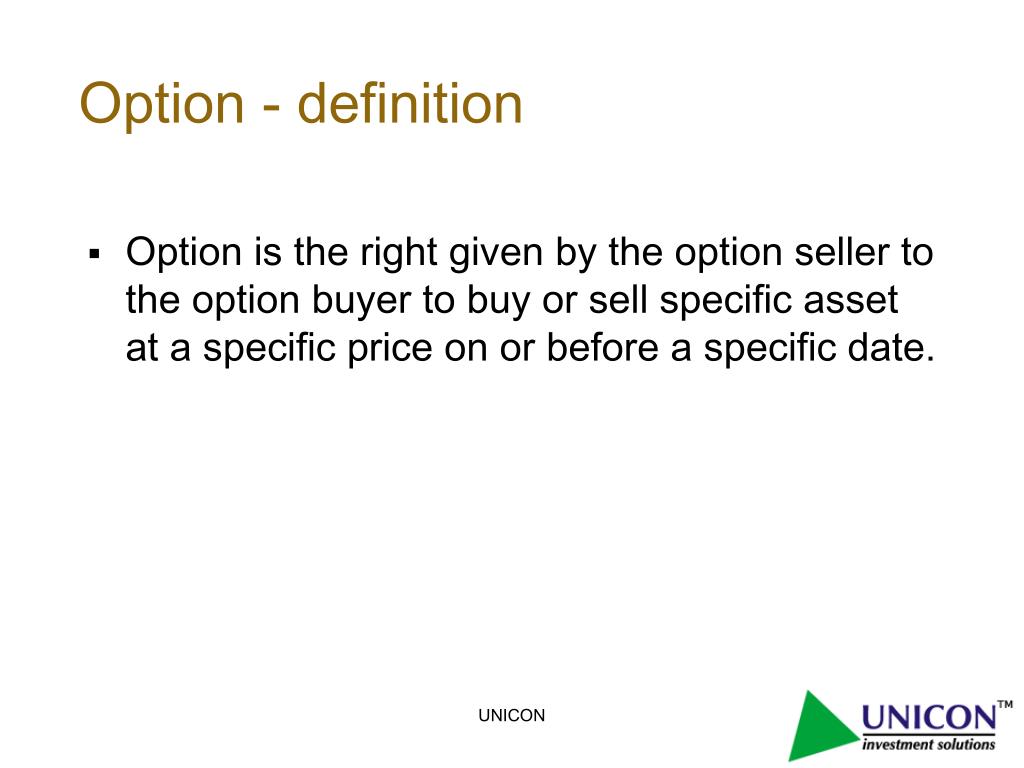 Option - definition

▪ Option is the right given by the option seller to the option buyer to buy or sell specific asset at a specific price on or before a specific date.

UNICON

UNICON™
investment solutions